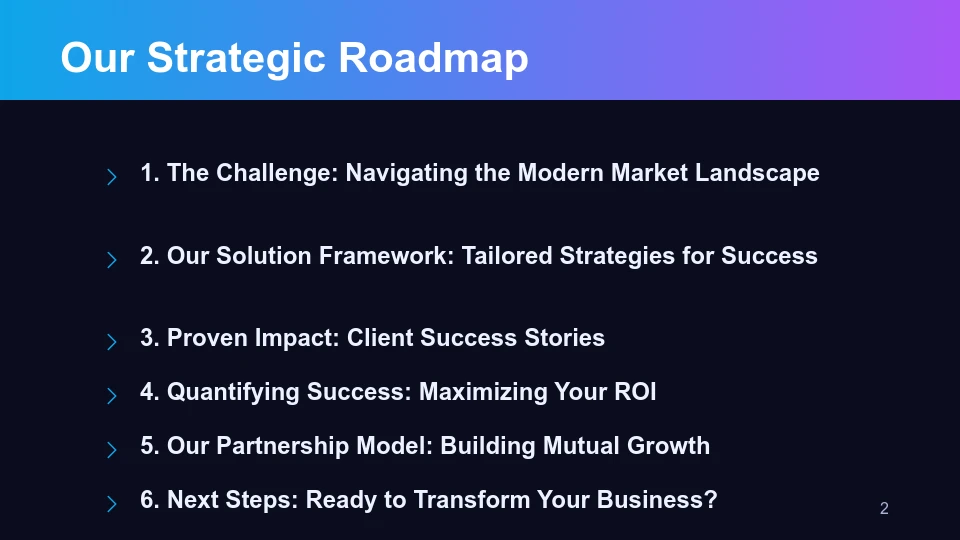 Our Strategic Roadmap

1. The Challenge: Navigating the Modern Market Landscape

2. Our Solution Framework: Tailored Strategies for Success

3. Proven Impact: Client Success Stories

4. Quantifying Success: Maximizing Your ROI

5. Our Partnership Model: Building Mutual Growth

6. Next Steps: Ready to Transform Your Business?

2